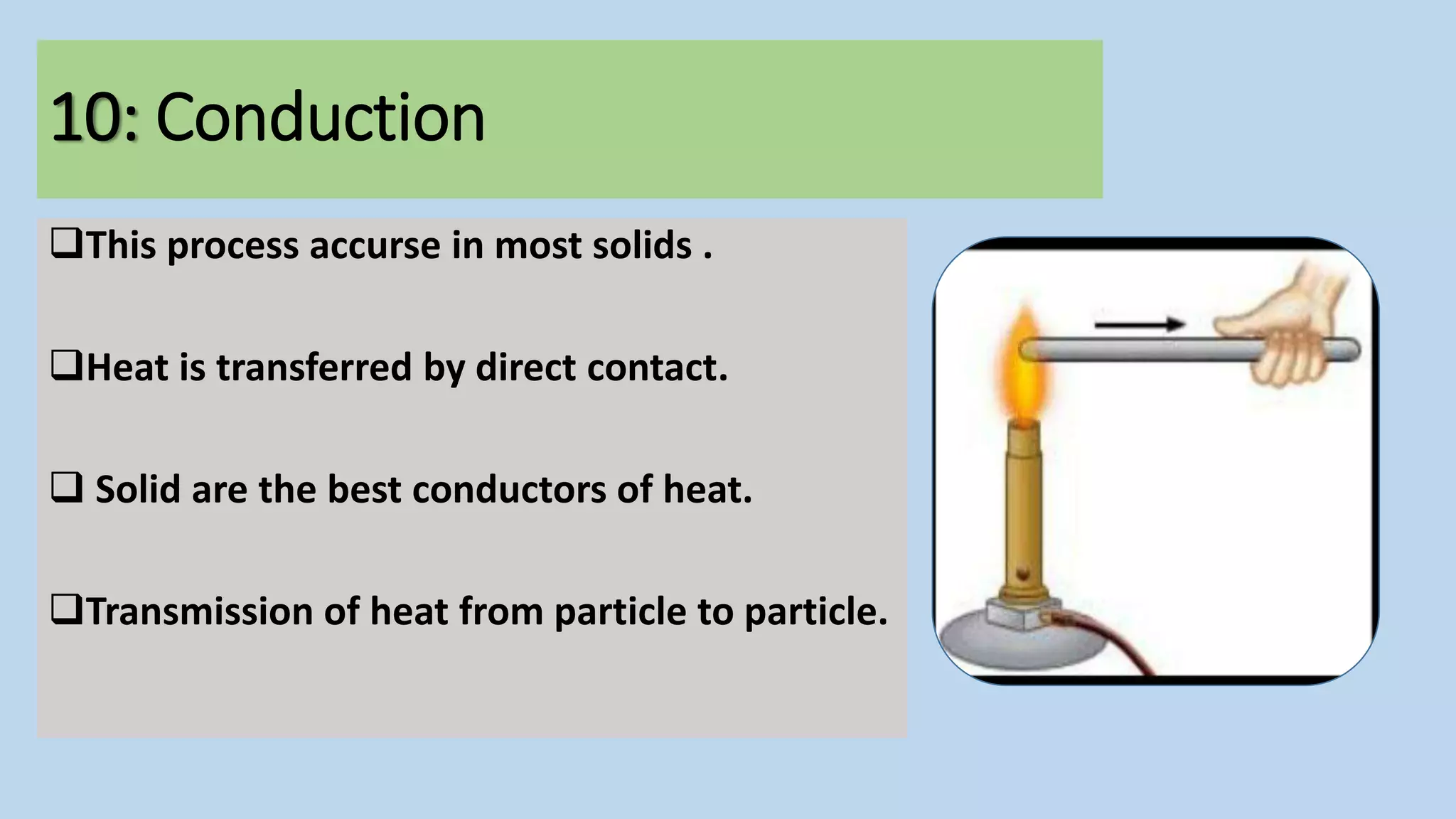 10: Conduction

❑This process accurse in most solids .

❑Heat is transferred by direct contact.

❑ Solid are the best conductors of heat.

❑Transmission of heat from particle to particle.